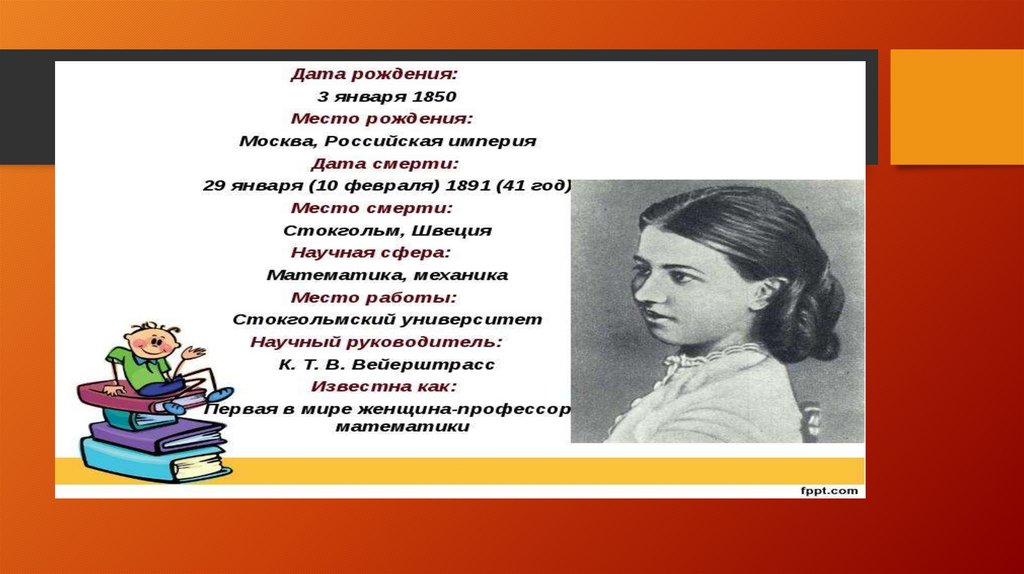 Дата рождения:
3 января 1850
Место рождения:
Москва, Российская империя
Дата смерти:
29 января (10 февраля) 1891 (41 год)
Место смерти:
Стокгольм, Швеция
Научная сфера:
Математика, механика
Место работы:
Стокгольмский университет
Научный руководитель:
К. Т. В. Вейерштрасс
Известна как:
Первая в мире женщина-профессор математики

fppt.com